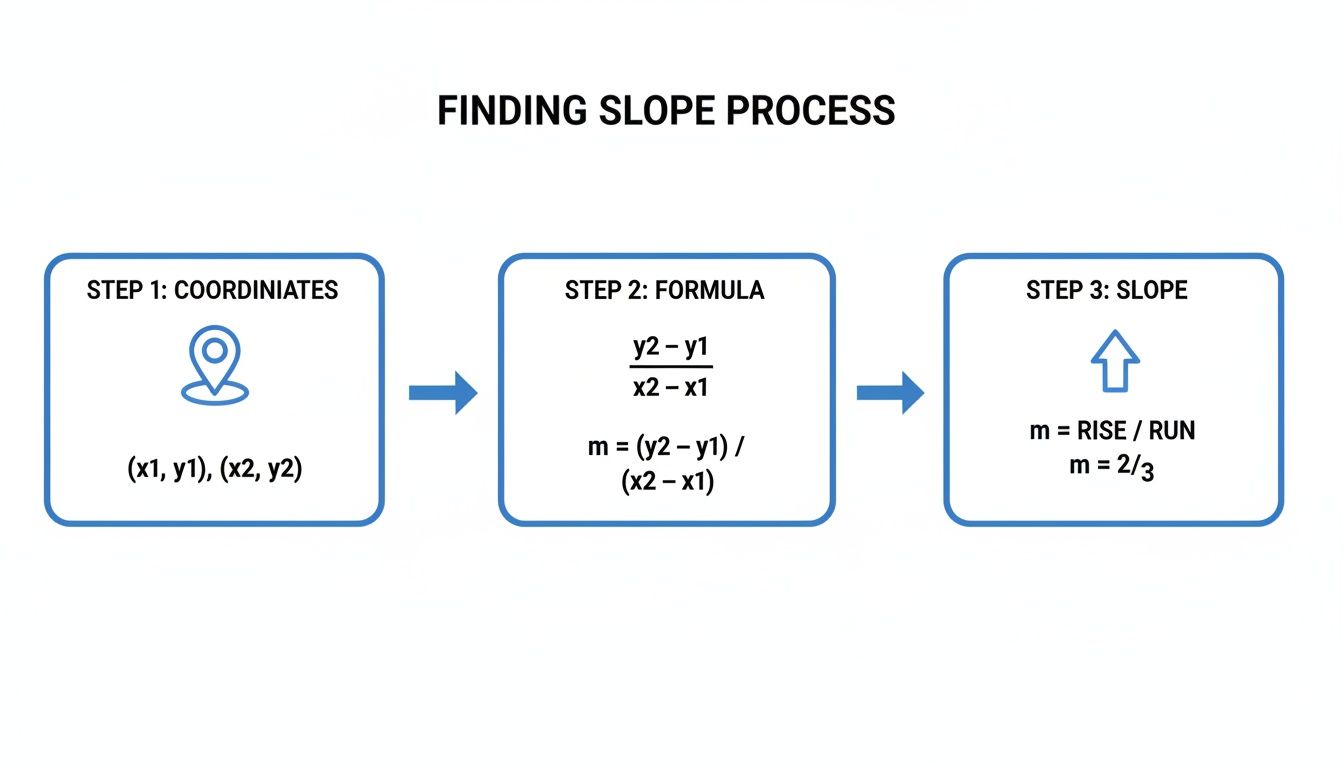 FINDING SLOPE PROCESS

STEP 1: COORDINIATES

(x1, y1), (x2, y2)

STEP 2: FORMULA

$\frac{y2 - y1}{x2 - x1}$

m = (y2 – y1) / (x2 – x1)

STEP 3: SLOPE

m = RISE / RUN
m = 2/3